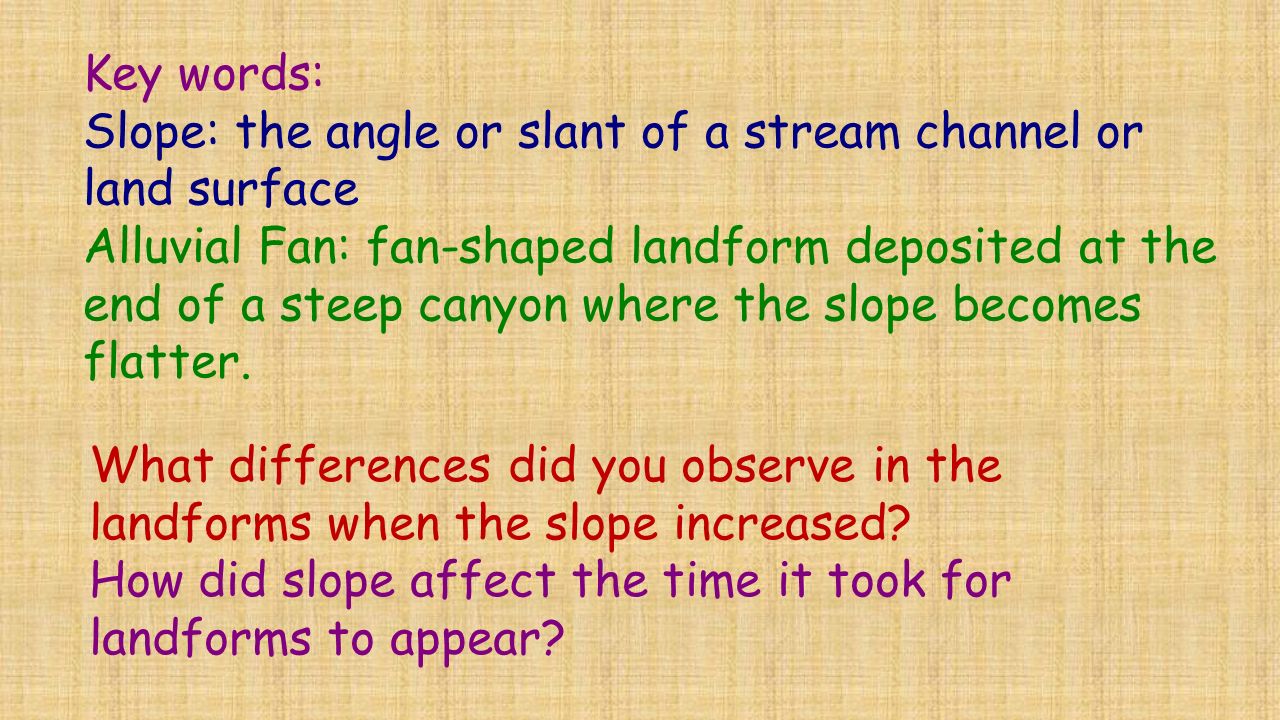 Key words:
Slope: the angle or slant of a stream channel or land surface
Alluvial Fan: fan-shaped landform deposited at the end of a steep canyon where the slope becomes flatter.

What differences did you observe in the landforms when the slope increased?
How did slope affect the time it took for landforms to appear?